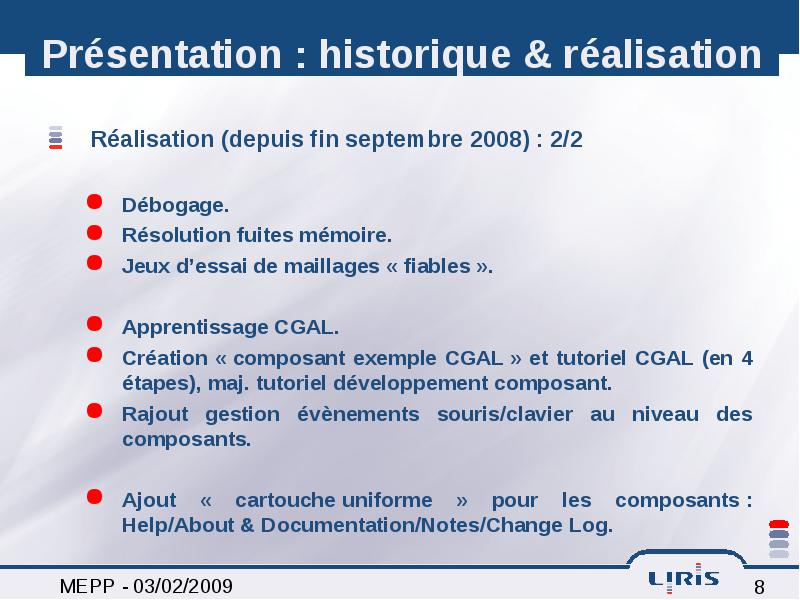 Présentation : historique & réalisation

Réalisation (depuis fin septembre 2008) : 2/2

Débogage.

Résolution fuites mémoire.

Jeux d'essai de maillages « fiables ».

Apprentissage CGAL.

Création « composant exemple CGAL » et tutoriel CGAL (en 4 étapes), maj. tutoriel développement composant.

Rajout gestion évènements souris/clavier au niveau des composants.

Ajout « cartouche uniforme » pour les composants : Help/About & Documentation/Notes/Change Log.

MEPP - 03/02/2009

LIRIS

8